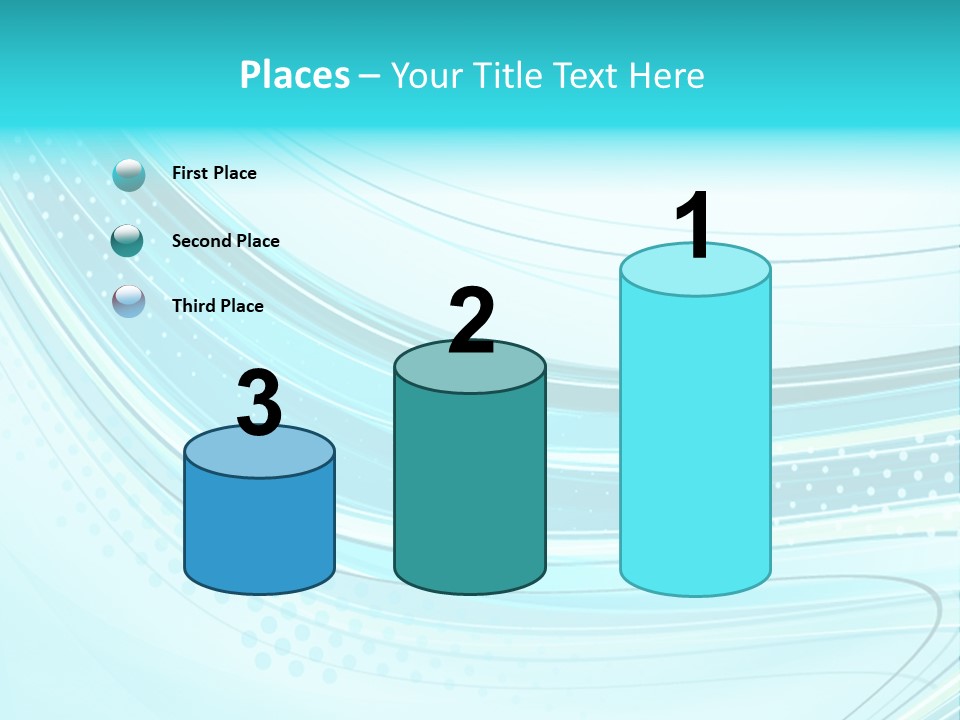 Places – Your Title Text Here

First Place

Second Place

Third Place

3

2

1